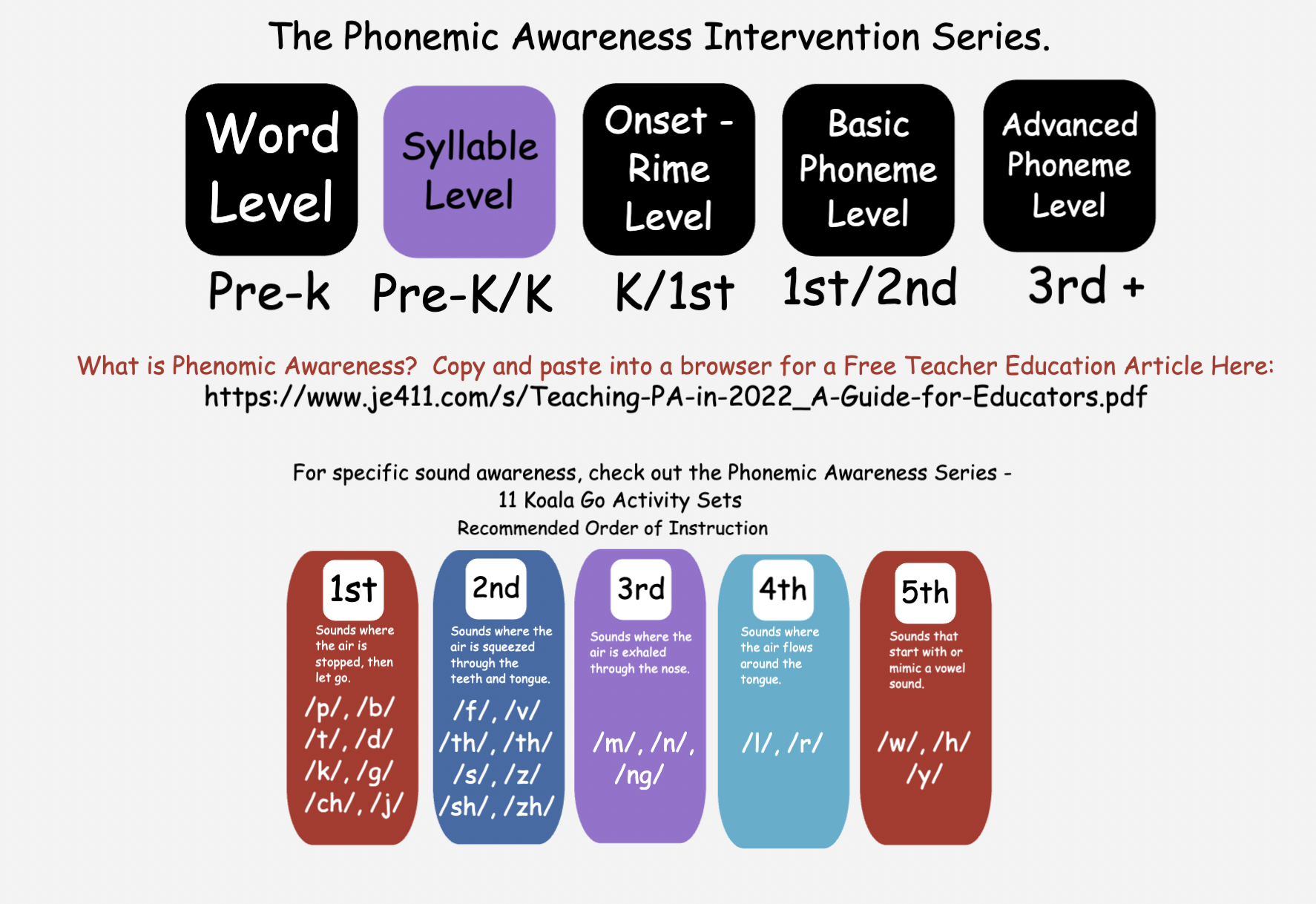 The Phonemic Awareness Intervention Series.

Word Level
Pre-k

Syllable Level
Pre-K/K

Onset - Rime Level
K/1st

Basic Phoneme Level
1st/2nd

Advanced Phoneme Level
3rd +

What is Phenomic Awareness? Copy and paste into a browser for a Free Teacher Education Article Here:
https://www.je411.com/s/Teaching-PA-in-2022_A-Guide-for-Educators.pdf

For specific sound awareness, check out the Phonemic Awareness Series - 11 Koala Go Activity Sets
Recommended Order of Instruction

1st
Sounds where the air is stopped, then let go.
/p/, /b/
/t/, /d/
/k/, /g/
/ch/, /j/

2nd
Sounds where the air is squeezed through the teeth and tongue.
/f/, /v/
/th/, /th/
/s/, /z/
/sh/, /zh/

3rd
Sounds where the air is exhaled through the nose.
/m/, /n/,
/ng/

4th
Sounds where the air flows around the tongue.
/l/, /r/

5th
Sounds that start with or mimic a vowel sound.
/w/, /h/
/y/